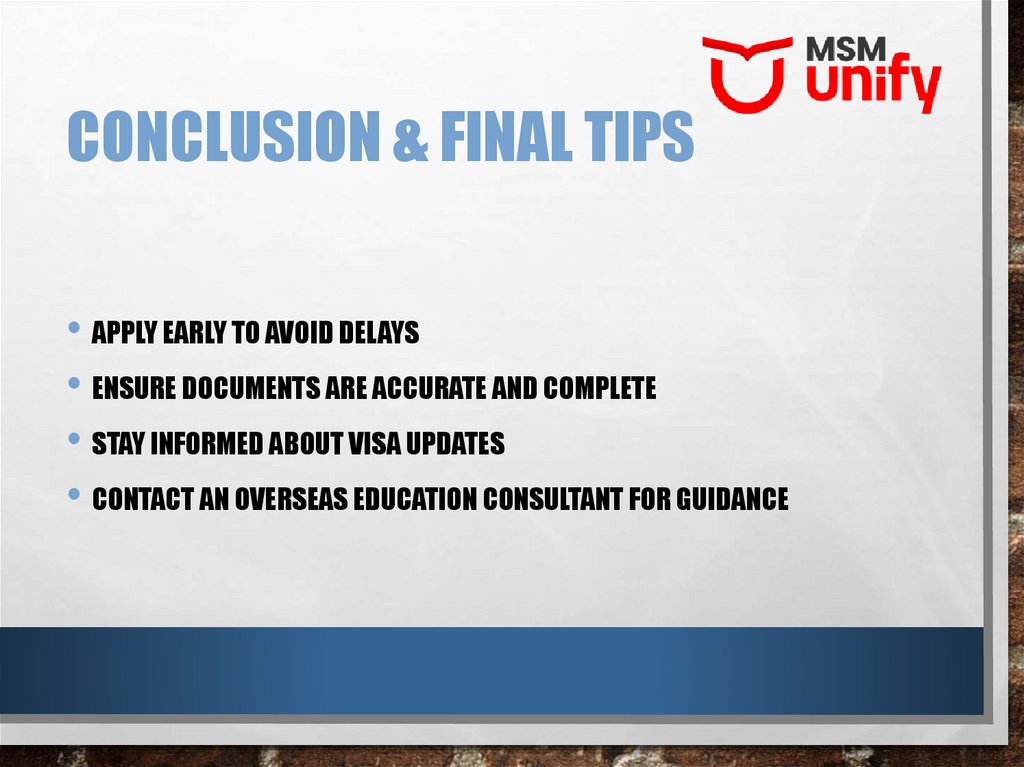 MSM unify

CONCLUSION & FINAL TIPS

• APPLY EARLY TO AVOID DELAYS
• ENSURE DOCUMENTS ARE ACCURATE AND COMPLETE
• STAY INFORMED ABOUT VISA UPDATES
• CONTACT AN OVERSEAS EDUCATION CONSULTANT FOR GUIDANCE